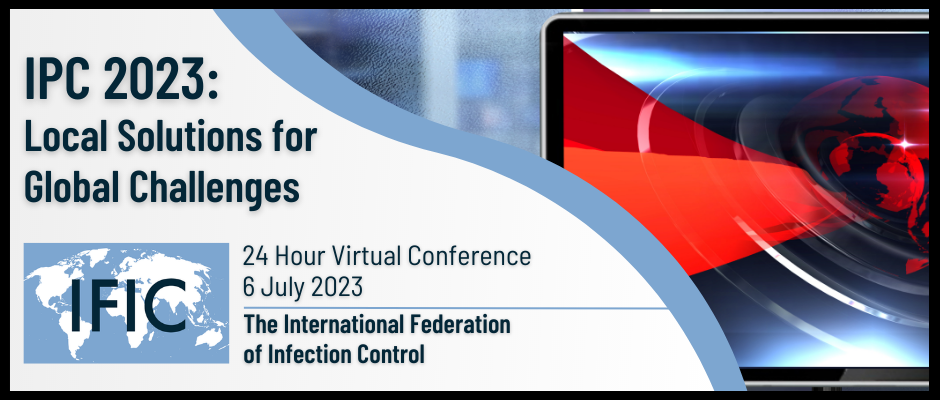 IPC 2023:
Local Solutions for Global Challenges

IFIC

24 Hour Virtual Conference
6 July 2023

The International Federation of Infection Control